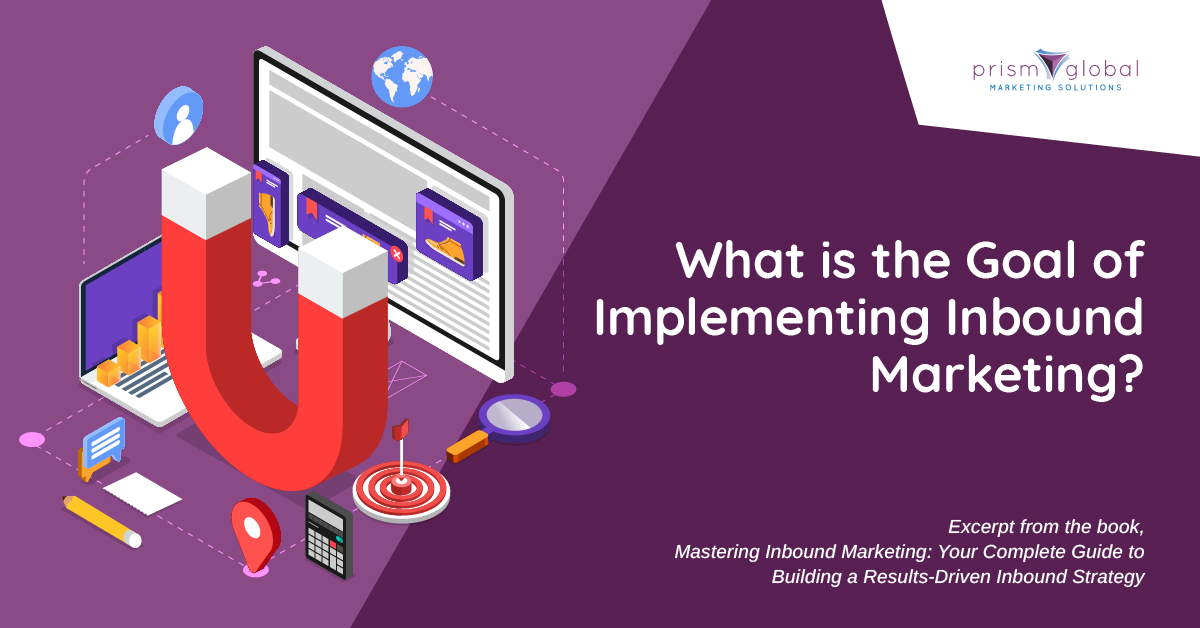 prism global
MARKETING SOLUTIONS

What is the Goal of Implementing Inbound Marketing?

Excerpt from the book,
Mastering Inbound Marketing: Your Complete Guide to Building a Results-Driven Inbound Strategy